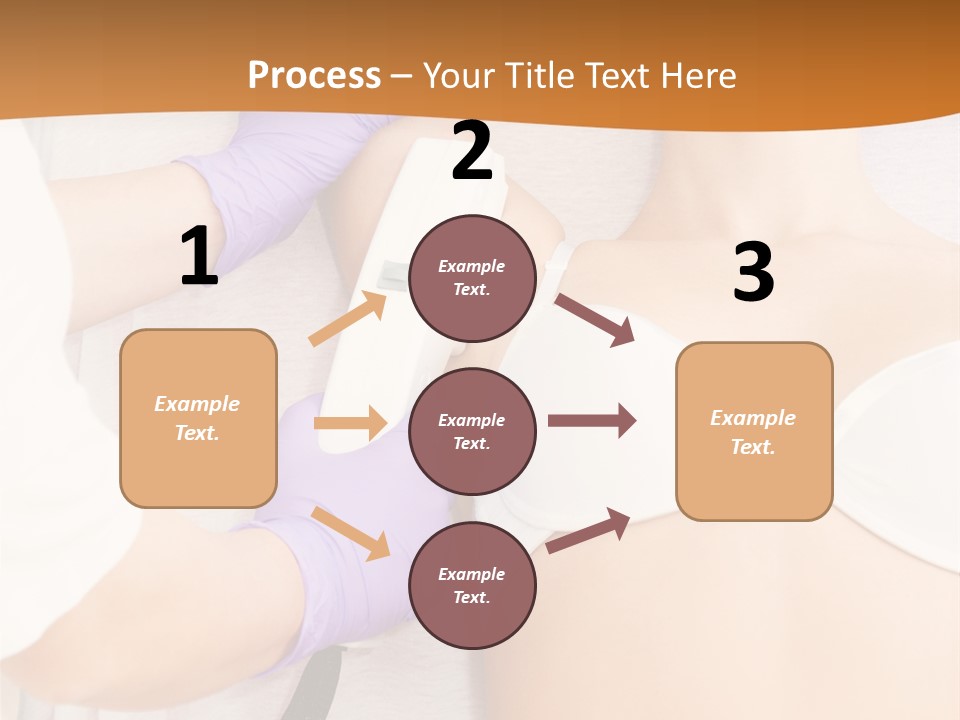 Process – Your Title Text Here

1

Example Text.

2

Example Text.

Example Text.

Example Text.

3

Example Text.